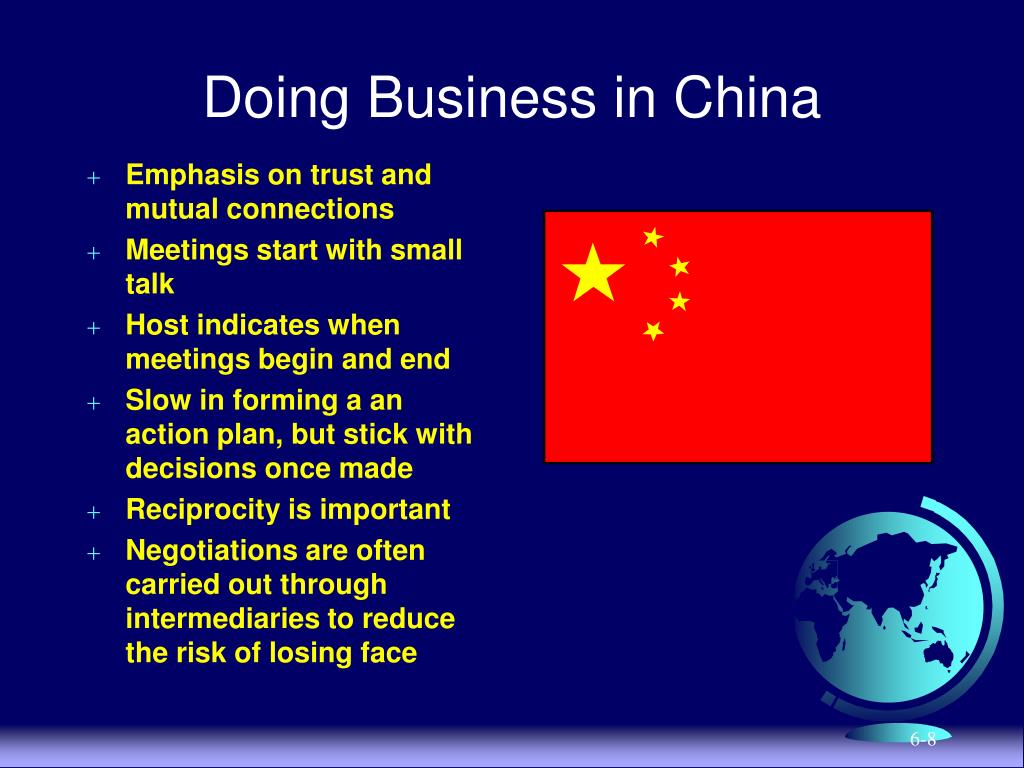 Doing Business in China

+ Emphasis on trust and mutual connections
+ Meetings start with small talk
+ Host indicates when meetings begin and end
+ Slow in forming a an action plan, but stick with decisions once made
+ Reciprocity is important
+ Negotiations are often carried out through intermediaries to reduce the risk of losing face

6-8